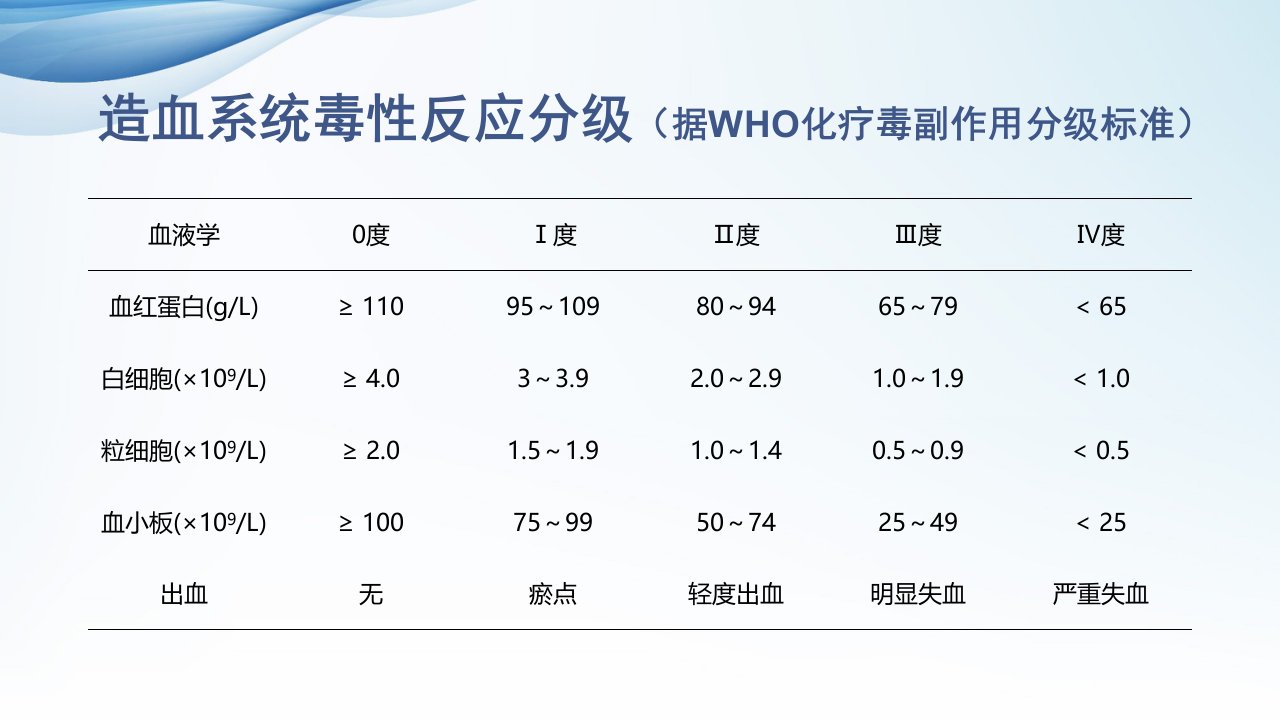 造血系统毒性反应分级（据WHO化疗毒副作用分级标准）

| 血液学 | 0度 | Ⅰ度 | Ⅱ度 | Ⅲ度 | Ⅳ度 |
|---|---|---|---|---|---|
| 血红蛋白(g/L) | ≥ 110 | 95～109 | 80～94 | 65～79 | < 65 |
| 白细胞($\times 10^9$/L) | ≥ 4.0 | 3～3.9 | 2.0～2.9 | 1.0～1.9 | < 1.0 |
| 粒细胞($\times 10^9$/L) | ≥ 2.0 | 1.5～1.9 | 1.0～1.4 | 0.5～0.9 | < 0.5 |
| 血小板($\times 10^9$/L) | ≥ 100 | 75～99 | 50～74 | 25～49 | < 25 |
| 出血 | 无 | 瘀点 | 轻度出血 | 明显失血 | 严重失血 |